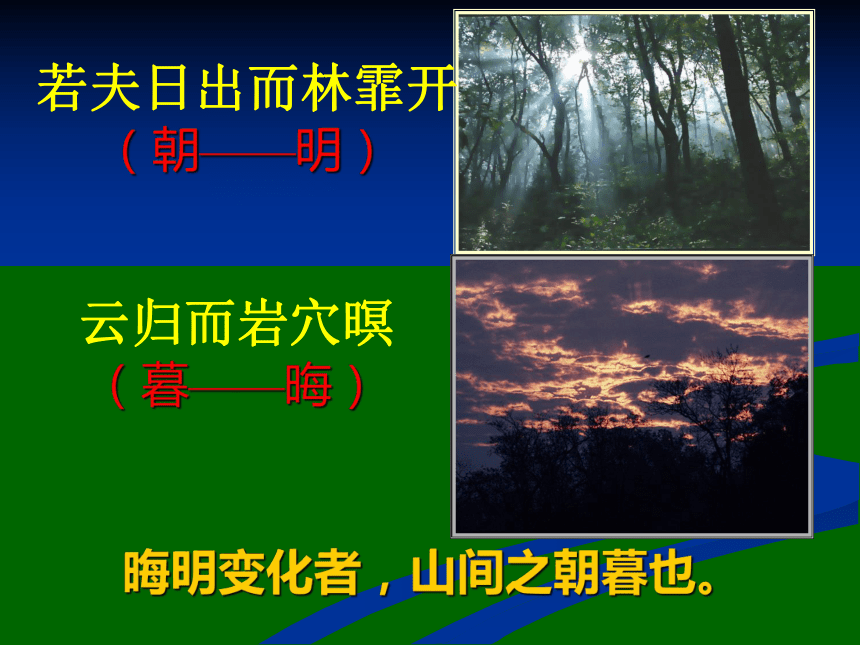 若夫日出而林霏开
（朝——明）

云归而岩穴暝
（暮——晦）

晦明变化者，山间之朝暮也。